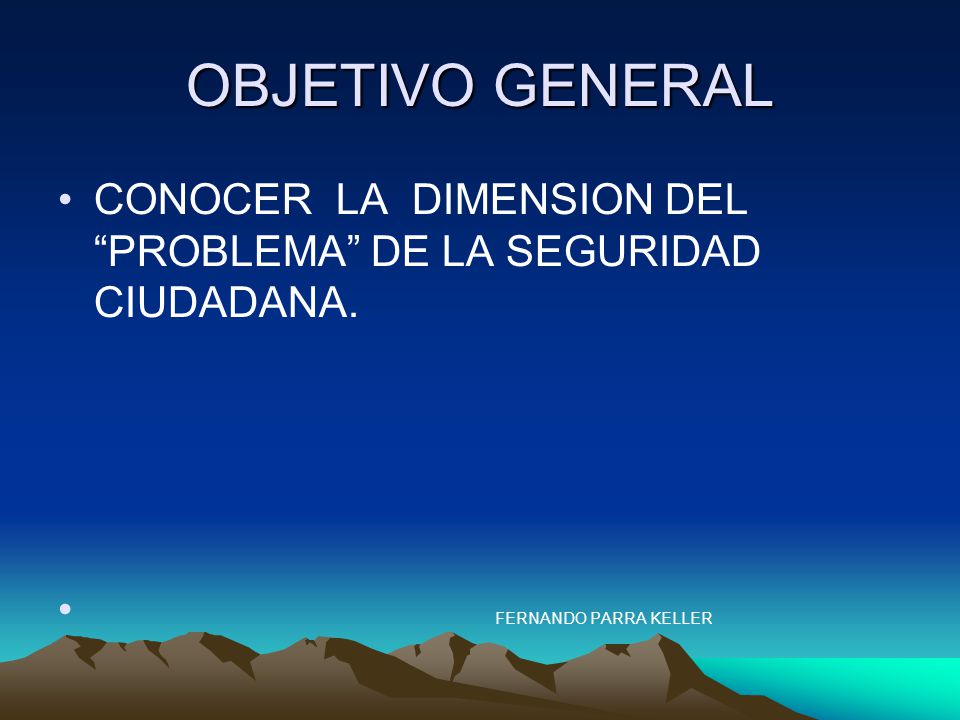 OBJETIVO GENERAL

• CONOCER LA DIMENSION DEL “PROBLEMA” DE LA SEGURIDAD CIUDADANA.

•

FERNANDO PARRA KELLER